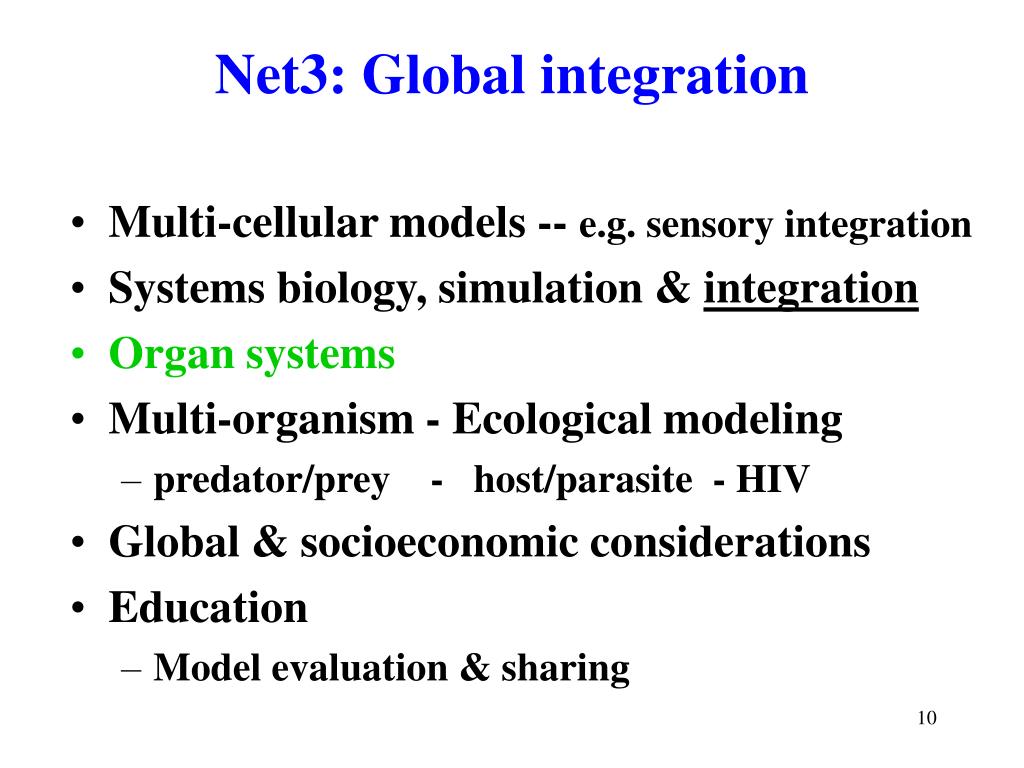 Net3: Global integration

• Multi-cellular models -- e.g. sensory integration
• Systems biology, simulation & integration
• Organ systems
• Multi-organism - Ecological modeling
– predator/prey - host/parasite - HIV
• Global & socioeconomic considerations
• Education
– Model evaluation & sharing

10